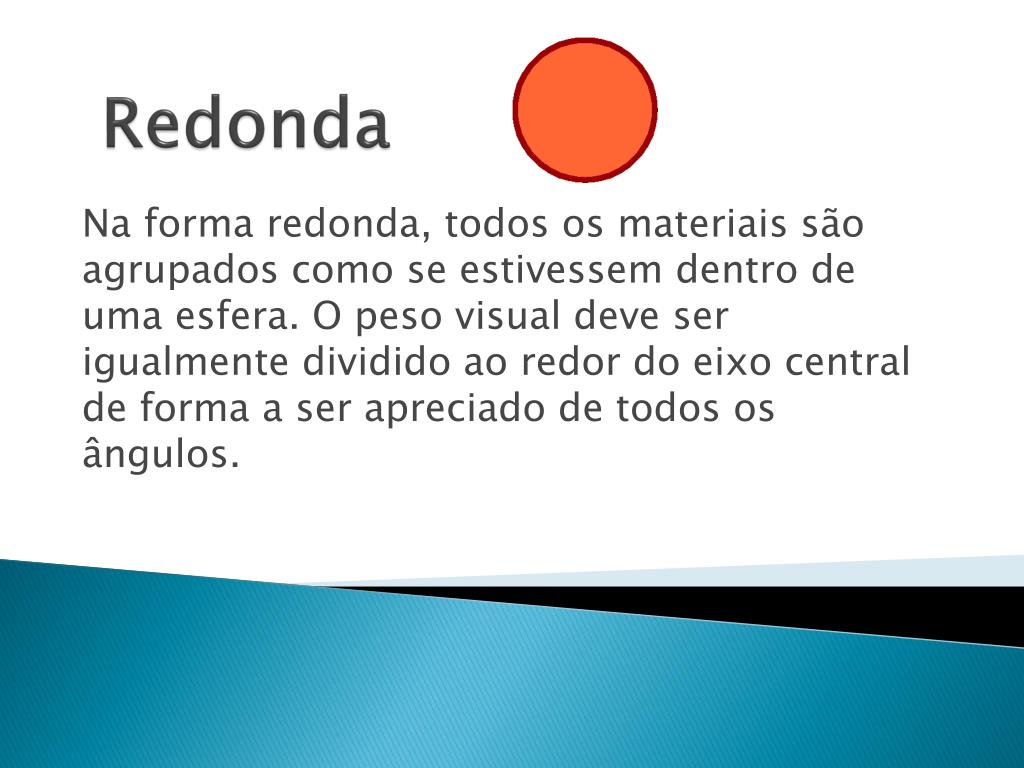 Redonda

Na forma redonda, todos os materiais são agrupados como se estivessem dentro de uma esfera. O peso visual deve ser igualmente dividido ao redor do eixo central de forma a ser apreciado de todos os ângulos.